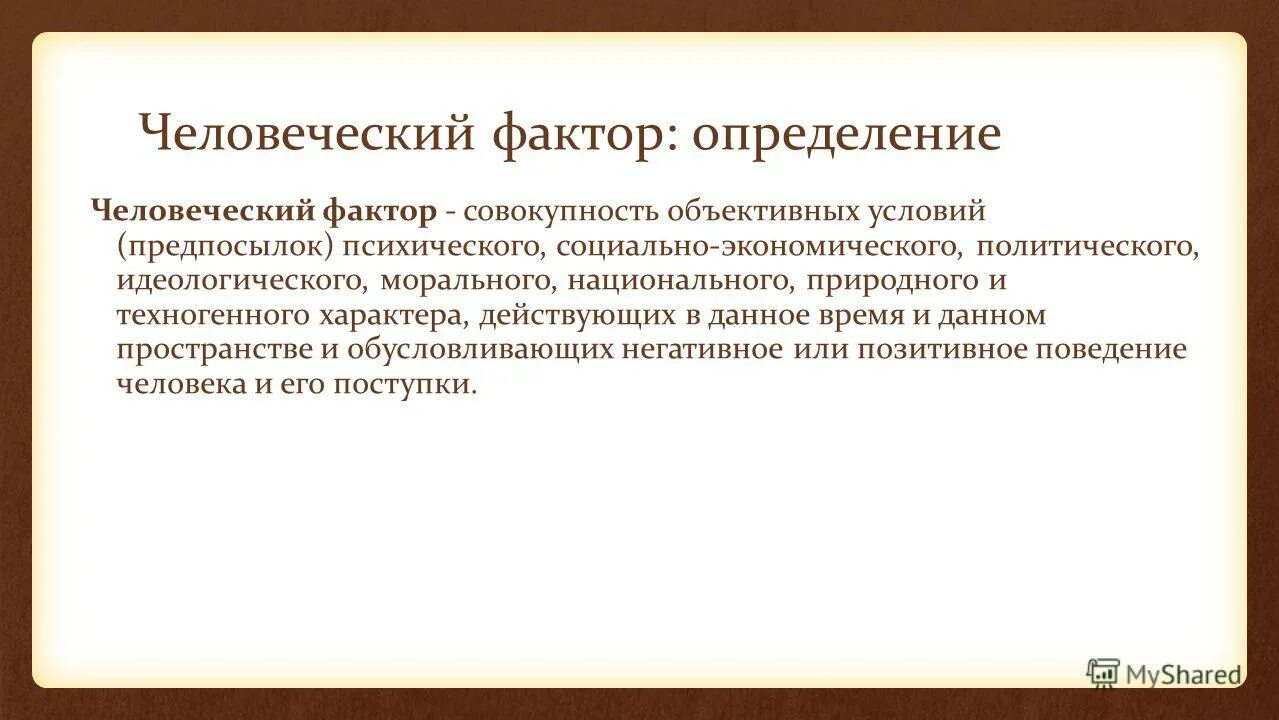 Человеческий фактор: определение

Человеческий фактор - совокупность объективных условий (предпосылок) психического, социально-экономического, политического, идеологического, морального, национального, природного и техногенного характера, действующих в данное время и данном пространстве и обусловливающих негативное или позитивное поведение человека и его поступки.

MyShared